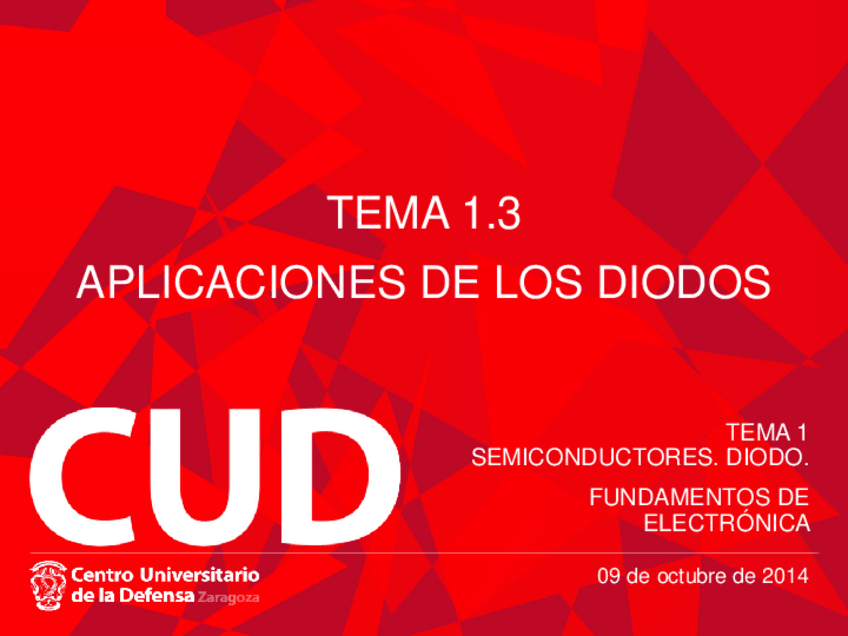 TEMA 1.3
APLICACIONES DE LOS DIODOS

CUD

TEMA 1
SEMICONDUCTORES. DIODO.

FUNDAMENTOS DE ELECTRÓNICA

Centro Universitario de la Defensa Zaragoza

09 de octubre de 2014